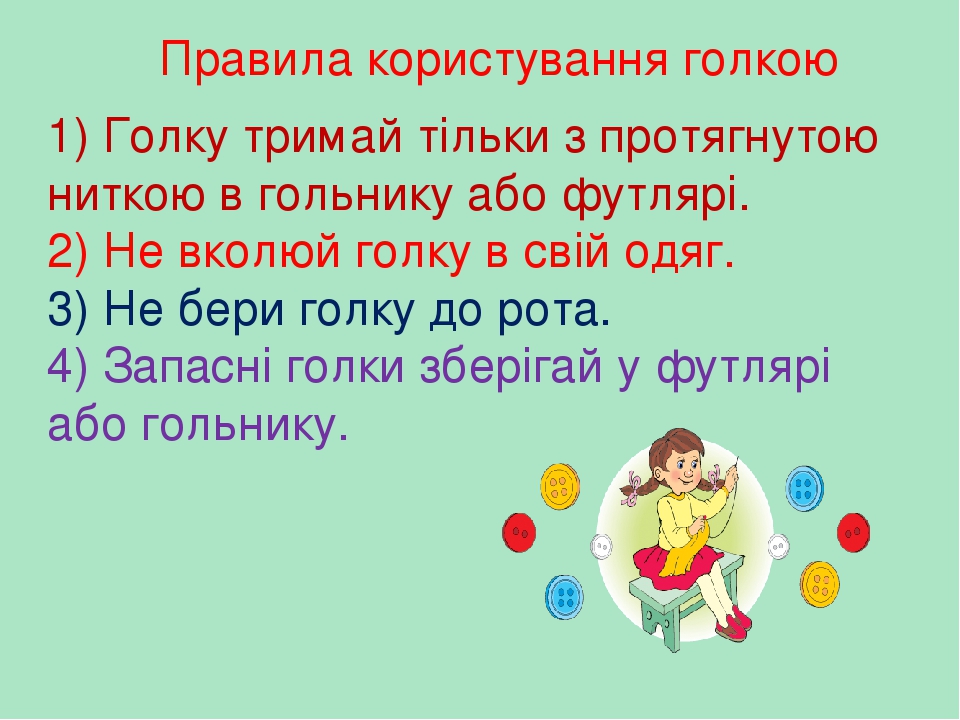 Правила користування голкою

1) Голку тримай тільки з протягнутою ниткою в гольнику або футлярі.
2) Не вколюй голку в свій одяг.
3) Не бери голку до рота.
4) Запасні голки зберігай у футлярі або гольнику.